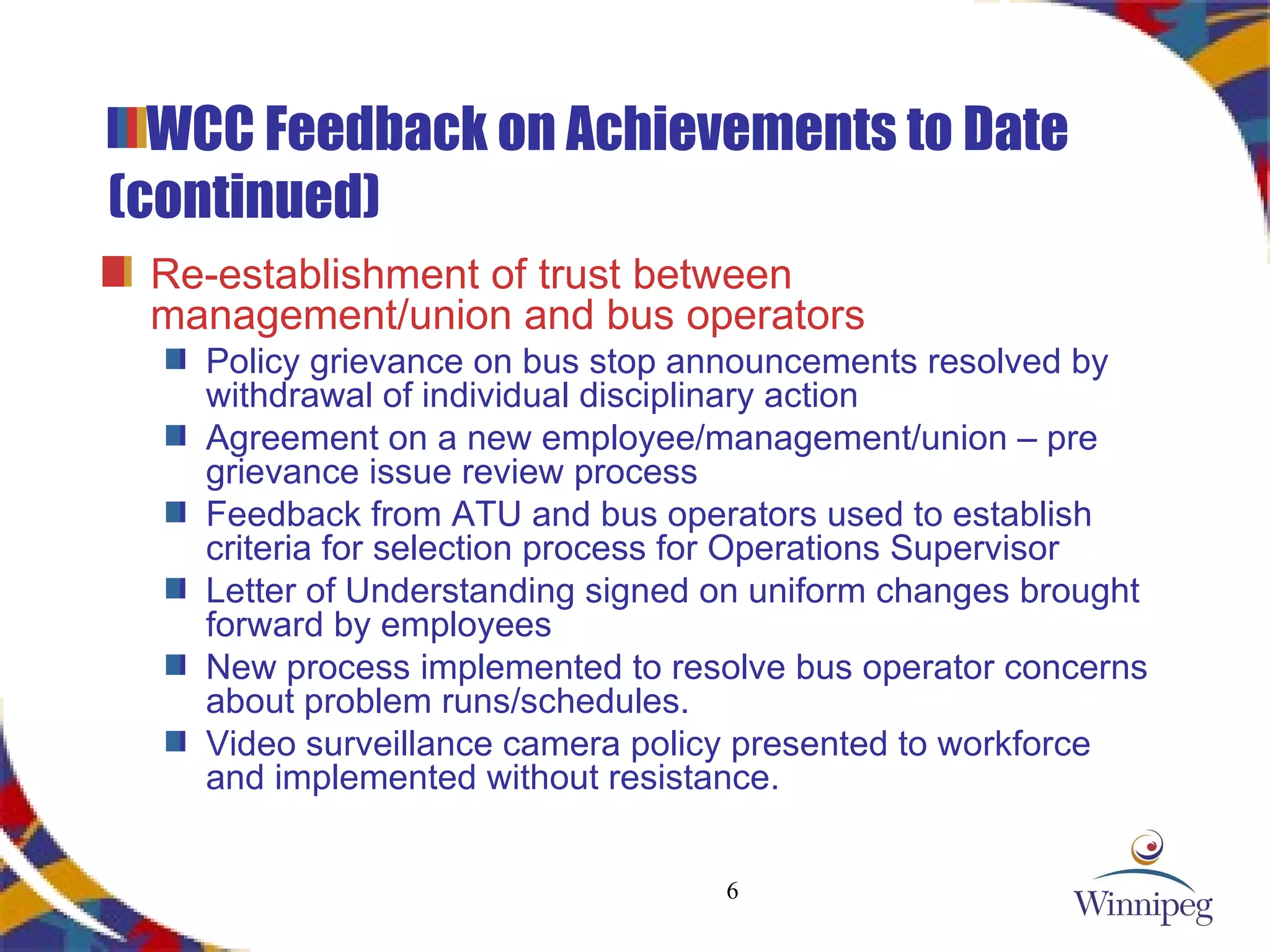 WCC Feedback on Achievements to Date (continued)

Re-establishment of trust between management/union and bus operators

Policy grievance on bus stop announcements resolved by withdrawal of individual disciplinary action

Agreement on a new employee/management/union – pre grievance issue review process

Feedback from ATU and bus operators used to establish criteria for selection process for Operations Supervisor

Letter of Understanding signed on uniform changes brought forward by employees

New process implemented to resolve bus operator concerns about problem runs/schedules.

Video surveillance camera policy presented to workforce and implemented without resistance.

6

Winnipeg